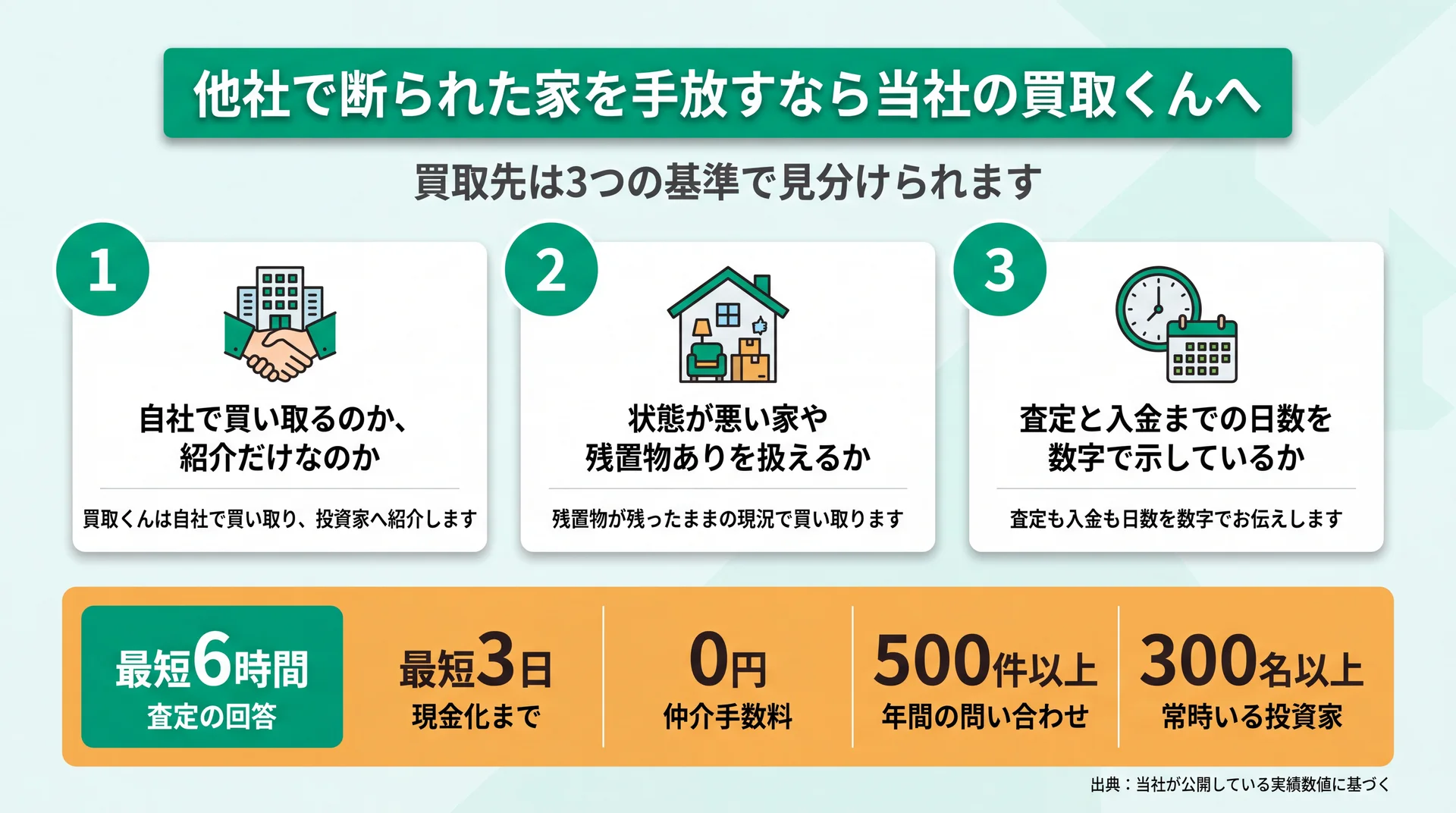 他社で断られた家を手放すなら当社の買取くんへ

買取先は3つの基準で見分けられます

1

自社で買い取るのか、紹介だけなのか

買取くんは自社で買い取り、投資家へ紹介します

2

状態が悪い家や残置物ありを扱えるか

残置物が残ったままの現況で買い取ります

3

査定と入金までの日数を数字で示しているか

査定も入金も日数を数字でお伝えします

最短6時間
査定の回答

最短3日
現金化まで

0円
仲介手数料

500件以上
年間の問い合わせ

300名以上
常時いる投資家

出典：当社が公開している実績数値に基づく